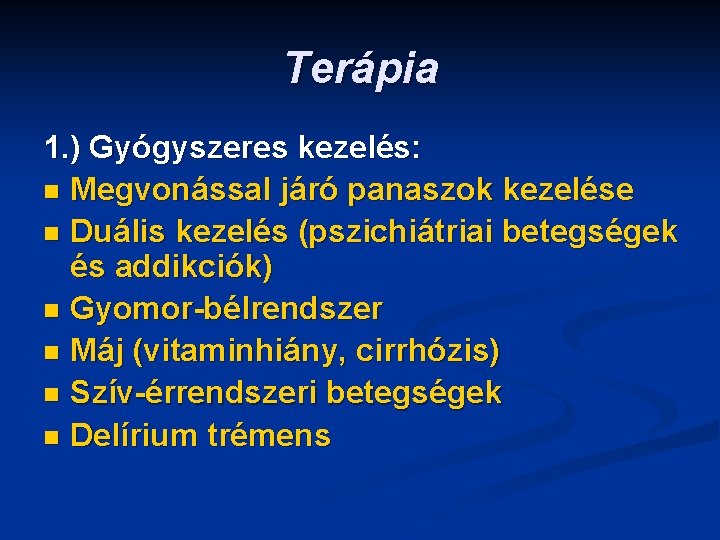 Terápia

1.) Gyógyszeres kezelés:
- Megvonással járó panaszok kezelése
- Duális kezelés (pszichiátriai betegségek és addikciók)
- Gyomor-bélrendszer
- Máj (vitaminhiány, cirrhózis)
- Szív-érrendszeri betegségek
- Delírium trémens